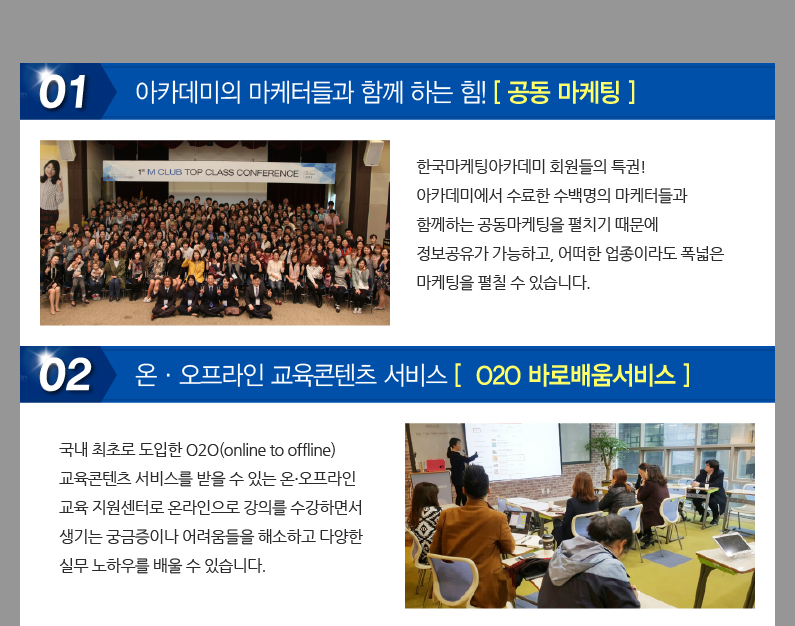 01 아카데미의 마케터들과 함께 하는 힘! [ 공동 마케팅 ]

1st M CLUB TOP CLASS CONFERENCE

한국마케팅아카데미 회원들의 특권!
아카데미에서 수료한 수백명의 마케터들과 함께하는 공동마케팅을 펼치기 때문에 정보공유가 가능하고, 어떠한 업종이라도 폭넓은 마케팅을 펼칠 수 있습니다.

02 온 · 오프라인 교육콘텐츠 서비스 [ O2O 바로배움서비스 ]

국내 최초로 도입한 O2O(online to offline) 교육콘텐츠 서비스를 받을 수 있는 온·오프라인 교육 지원센터로 온라인으로 강의를 수강하면서 생기는 궁금증이나 어려움들을 해소하고 다양한 실무 노하우를 배울 수 있습니다.